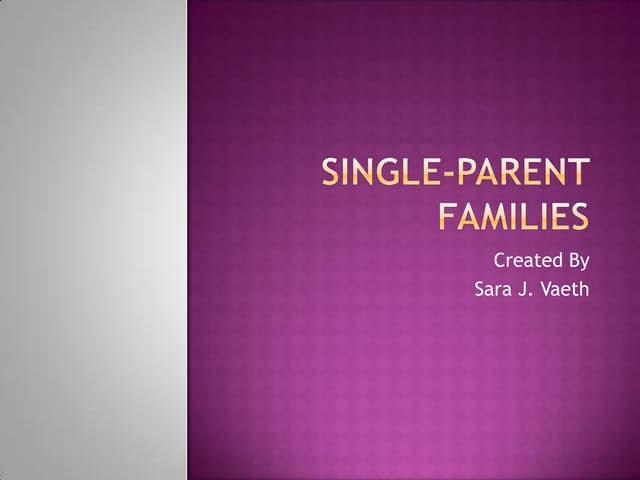 SINGLE-PARENT FAMILIES

Created By
Sara J. Vaeth